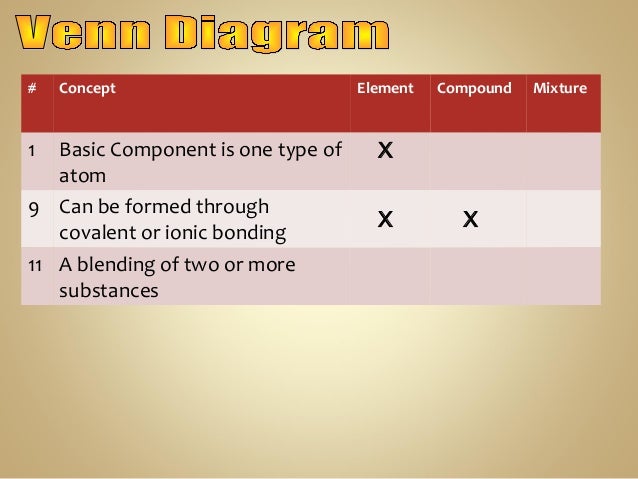 Venn Diagram

| # | Concept | Element | Compound | Mixture |
|---|---|---|---|---|
| 1 | Basic Component is one type of atom | X | | |
| 9 | Can be formed through covalent or ionic bonding | X | X | |
| 11 | A blending of two or more substances | | | |